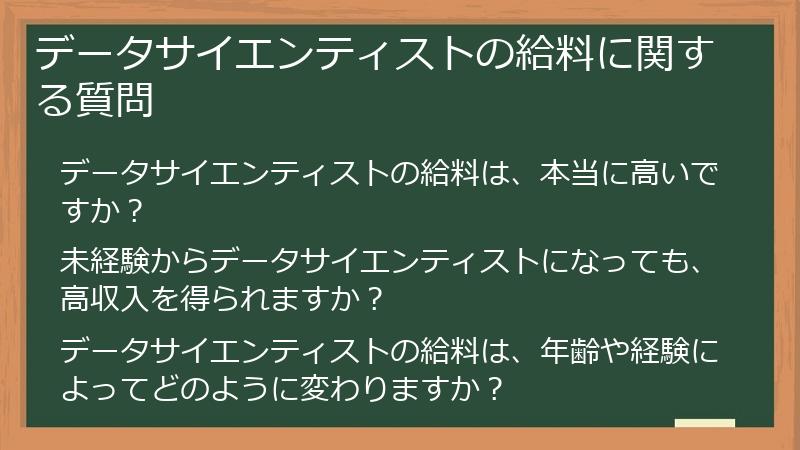 データサイエンティストの給料に関する質問

データサイエンティストの給料は、本当に高いですか？

未経験からデータサイエンティストになっても、高収入を得られますか？

データサイエンティストの給料は、年齢や経験によってどのように変わりますか？